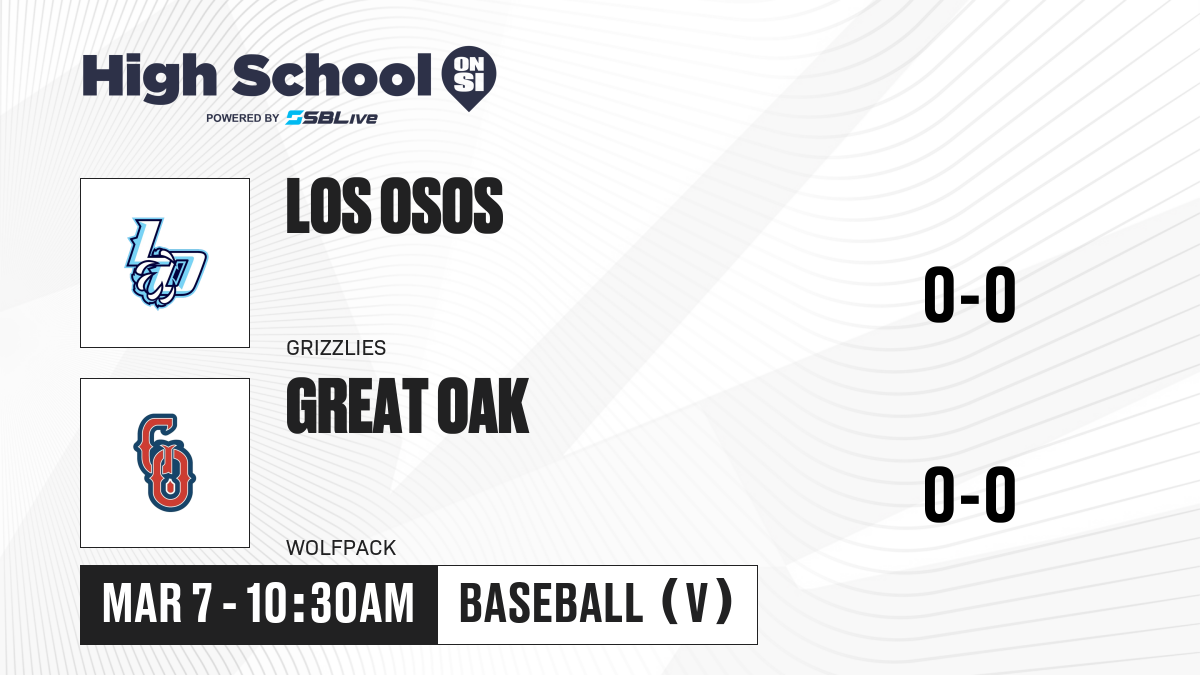 High School ON SI
POWERED BY SBLive

LO

LOS OSOS

GRIZZLIES

0-0

GO

GREAT OAK

WOLFPACK

0-0

MAR 7 - 10:30AM

BASEBALL (V)